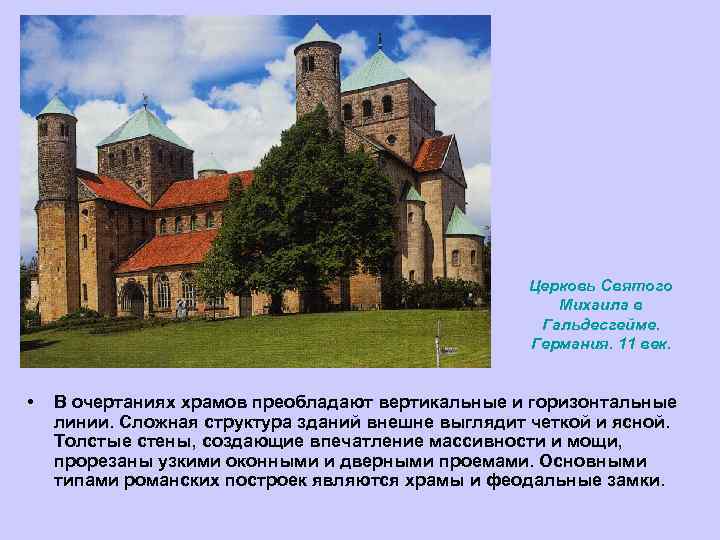 Церковь Святого Михаила в Гальдесгейме. Германия. 11 век.

• В очертаниях храмов преобладают вертикальные и горизонтальные линии. Сложная структура зданий внешне выглядит четкой и ясной. Толстые стены, создающие впечатление массивности и мощи, прорезаны узкими оконными и дверными проемами. Основными типами романских построек являются храмы и феодальные замки.